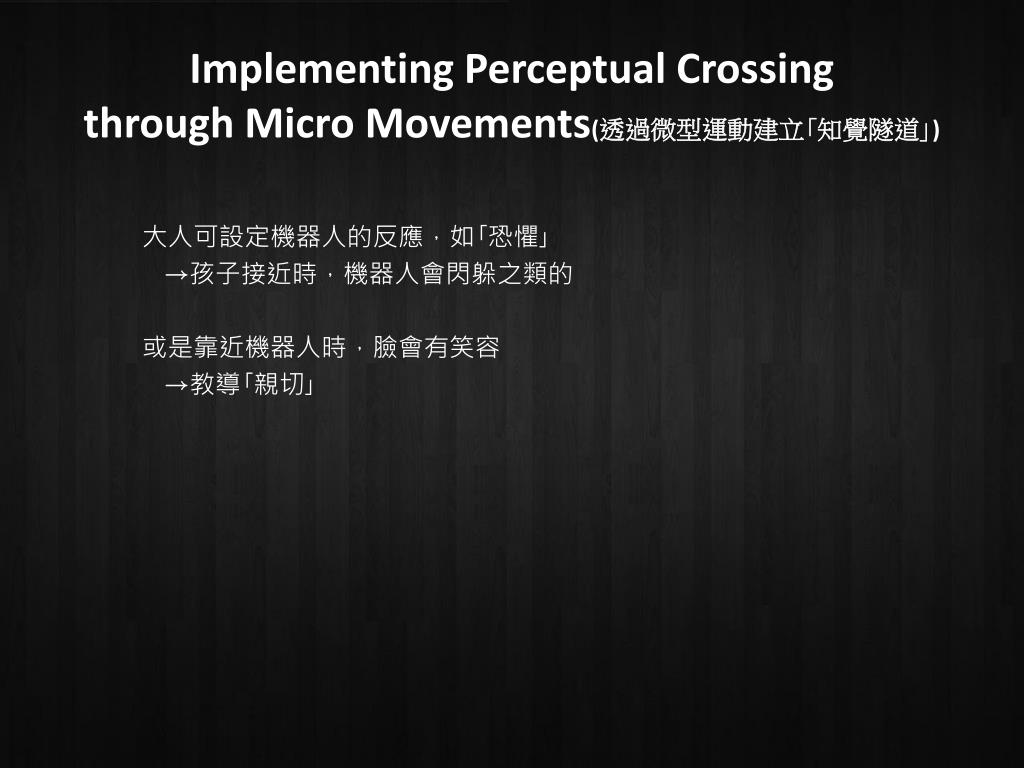 Implementing Perceptual Crossing through Micro Movements(透過微型運動建立「知覺隧道」)

大人可設定機器人的反應，如「恐懼」
→孩子接近時，機器人會閃躲之類的

或是靠近機器人時，臉會有笑容
→教導「親切」